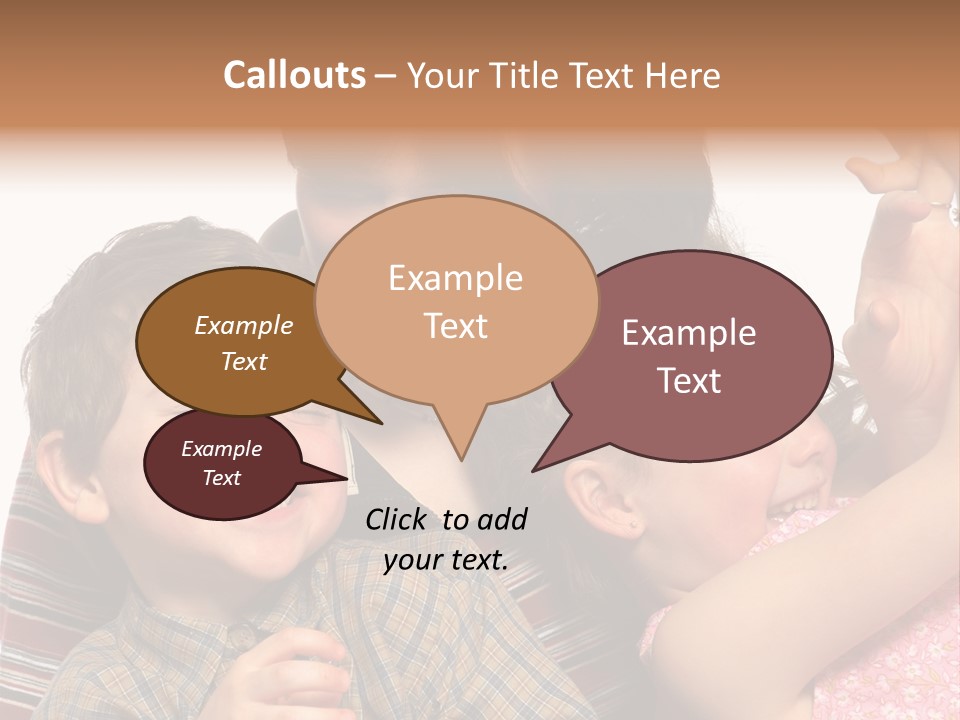 Callouts – Your Title Text Here

Example Text

Example Text

Example Text

Example Text

Click to add your text.